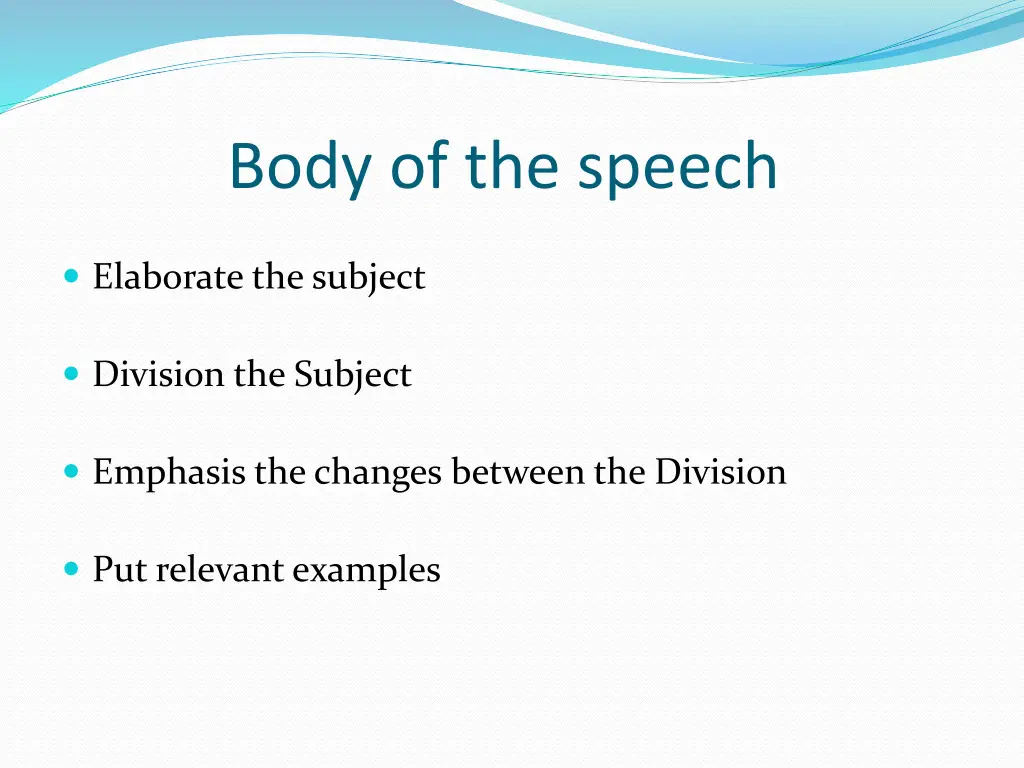 Body of the speech

- Elaborate the subject
- Division the Subject
- Emphasis the changes between the Division
- Put relevant examples